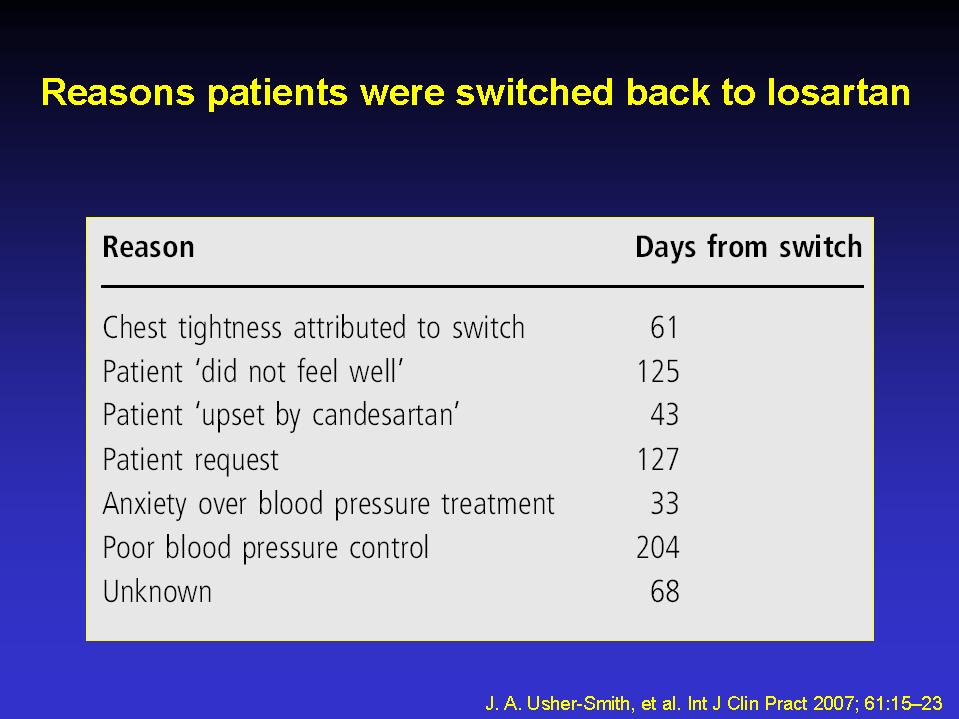 Reasons patients were switched back to losartan

| Reason | Days from switch |
|---|---|
| Chest tightness attributed to switch | 61 |
| Patient ‘did not feel well’ | 125 |
| Patient ‘upset by candesartan’ | 43 |
| Patient request | 127 |
| Anxiety over blood pressure treatment | 33 |
| Poor blood pressure control | 204 |
| Unknown | 68 |

J. A. Usher-Smith, et al. Int J Clin Pract 2007; 61:15–23